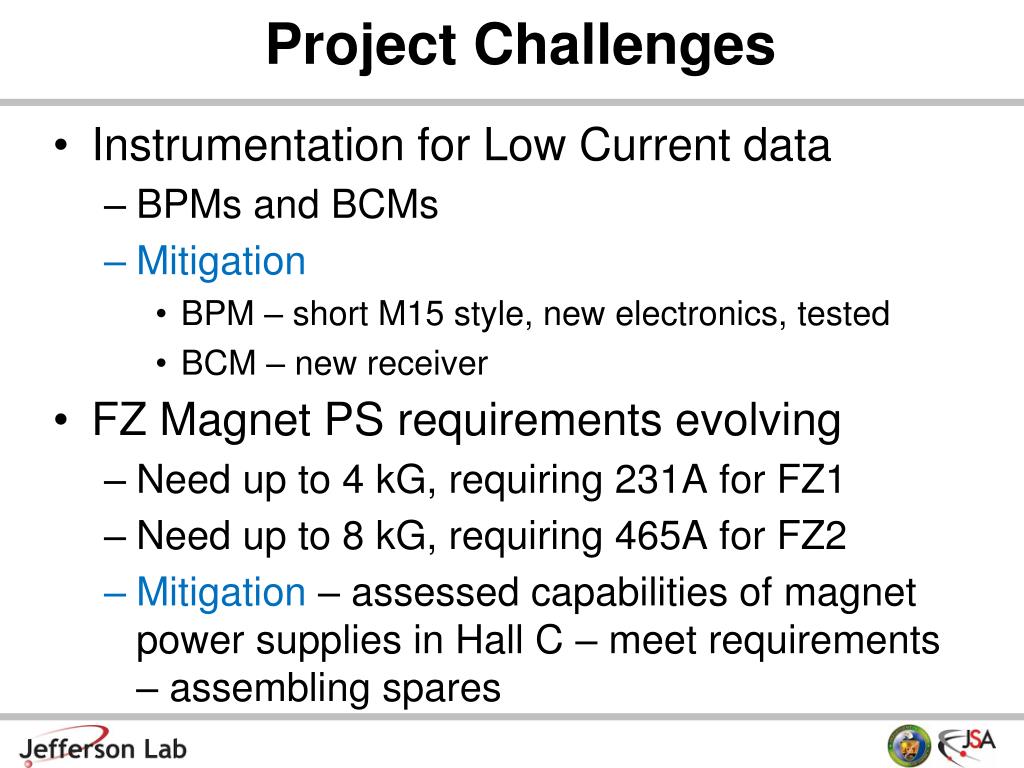 Project Challenges

• Instrumentation for Low Current data
– BPMs and BCMs
– Mitigation
• BPM – short M15 style, new electronics, tested
• BCM – new receiver
• FZ Magnet PS requirements evolving
– Need up to 4 kG, requiring 231A for FZ1
– Need up to 8 kG, requiring 465A for FZ2
– Mitigation – assessed capabilities of magnet power supplies in Hall C – meet requirements – assembling spares

Jefferson Lab

JSA